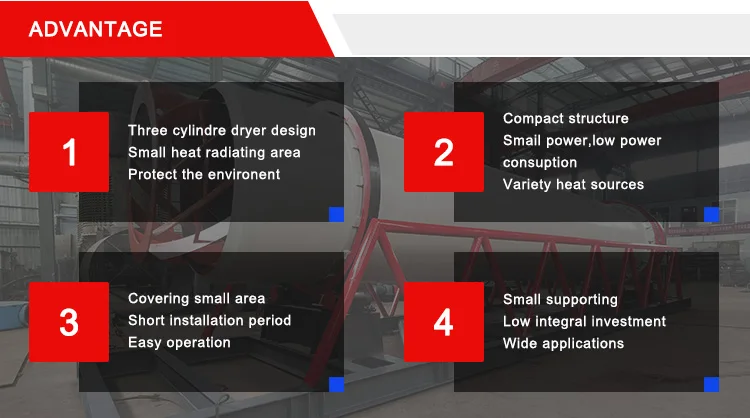 ADVANTAGE

1

Three cylindre dryer design
Small heat radiating area
Protect the environent

2

Compact structure
Small power,low power consuption
Variety heat sources

3

Covering small area
Short installation period
Easy operation

4

Small supporting
Low integral investment
Wide applications